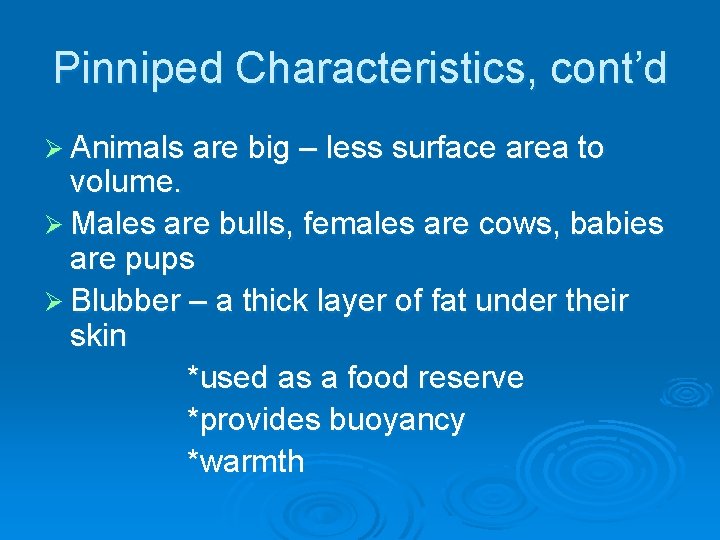 Pinniped Characteristics, cont’d

➢ Animals are big – less surface area to volume.

➢ Males are bulls, females are cows, babies are pups

➢ Blubber – a thick layer of fat under their skin

*used as a food reserve
*provides buoyancy
*warmth